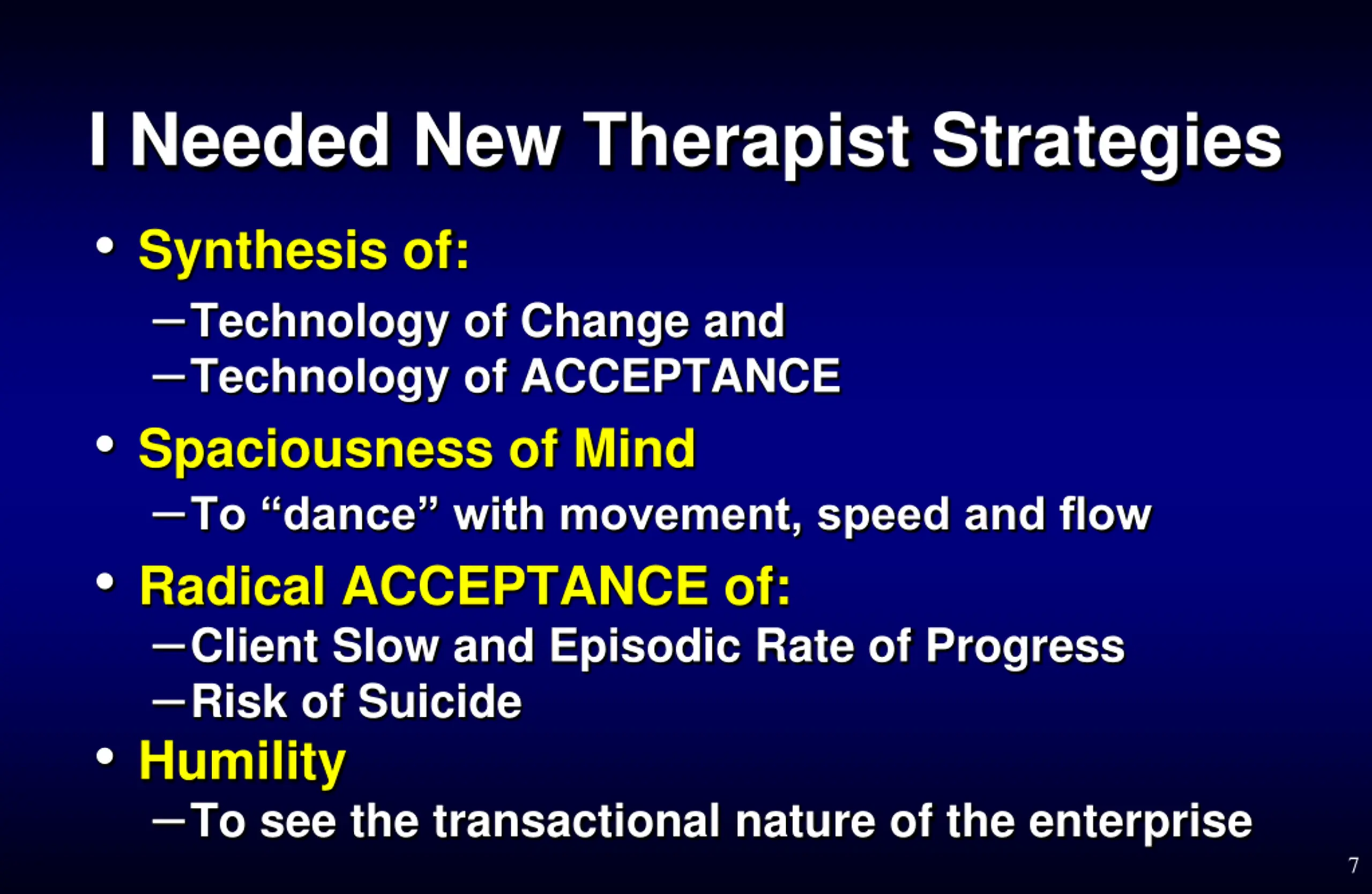 I Needed New Therapist Strategies

• Synthesis of:
– Technology of Change and
– Technology of ACCEPTANCE
• Spaciousness of Mind
– To “dance” with movement, speed and flow
• Radical ACCEPTANCE of:
– Client Slow and Episodic Rate of Progress
– Risk of Suicide
• Humility
– To see the transactional nature of the enterprise

7